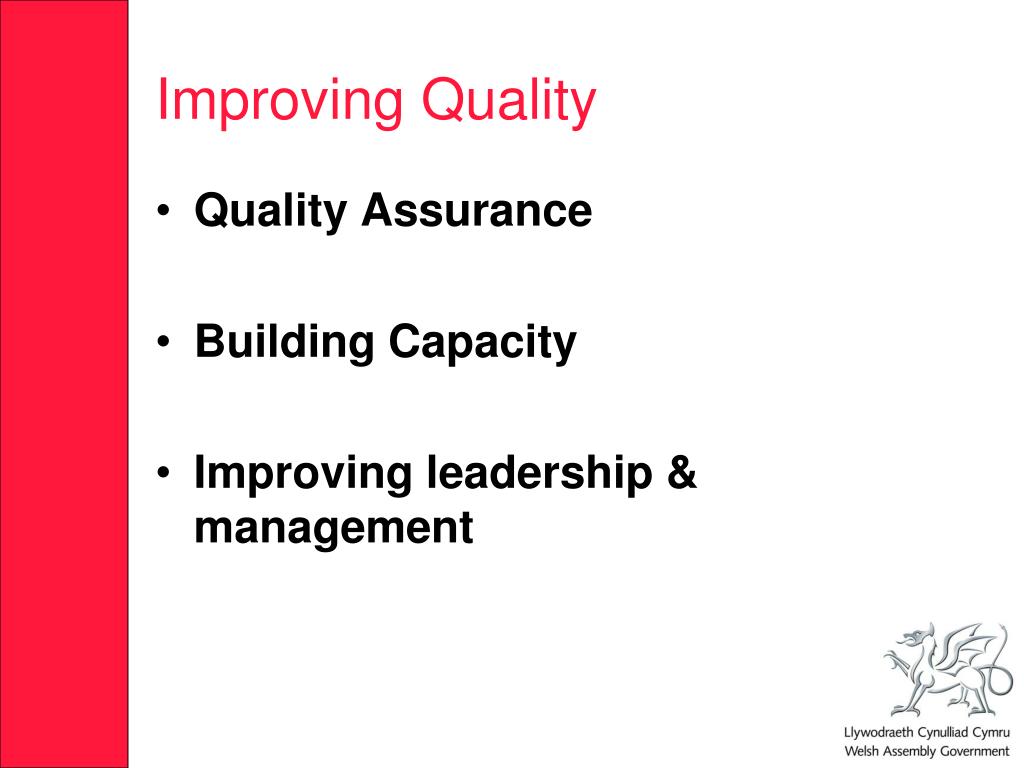 Improving Quality

• Quality Assurance

• Building Capacity

• Improving leadership & management

Llywodraeth Cynulliad Cymru
Welsh Assembly Government